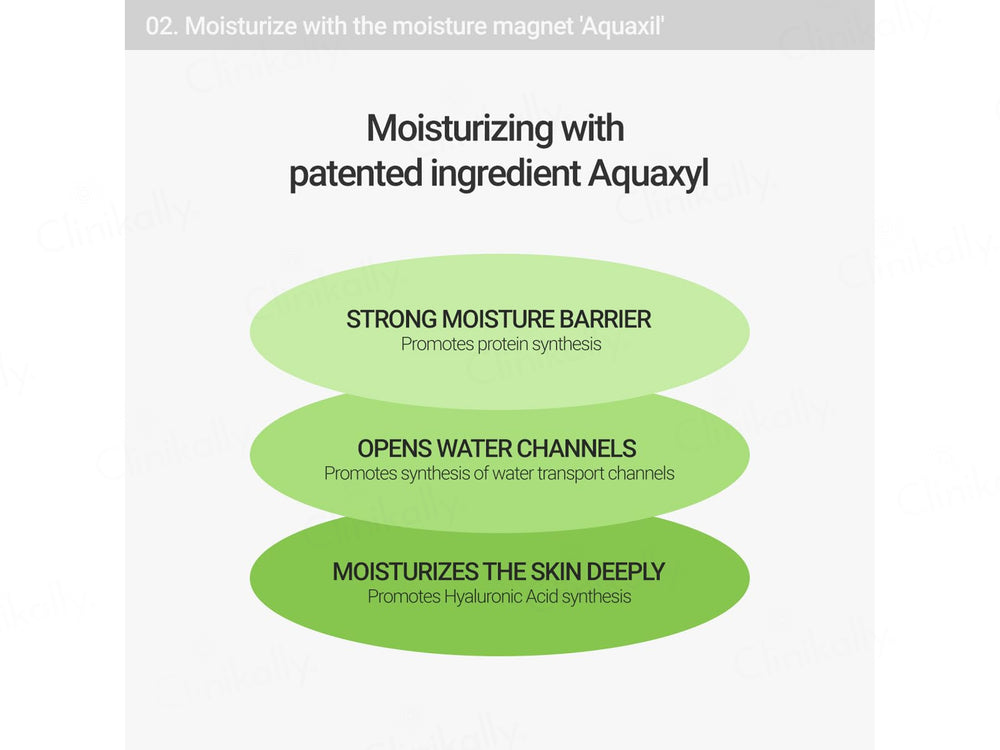 02. Moisturize with the moisture magnet 'Aquaxil'

Moisturizing with patented ingredient Aquaxyl

STRONG MOISTURE BARRIER
Promotes protein synthesis

OPENS WATER CHANNELS
Promotes synthesis of water transport channels

MOISTURIZES THE SKIN DEEPLY
Promotes Hyaluronic Acid synthesis

Clinikally